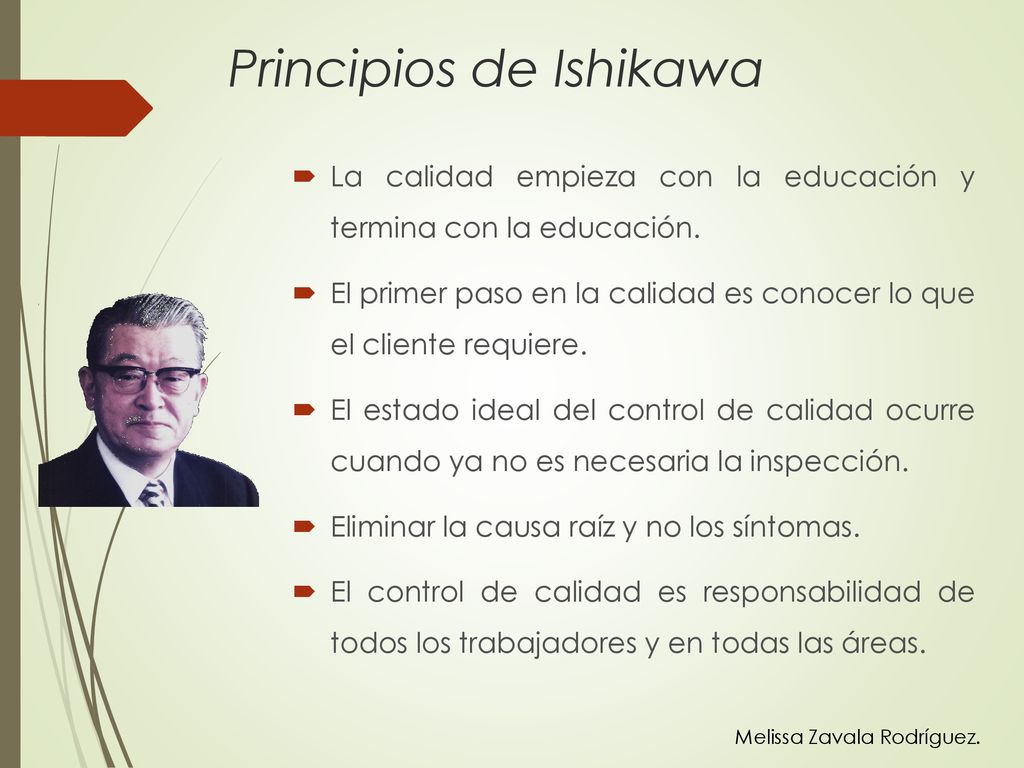 Principios de Ishikawa

La calidad empieza con la educación y termina con la educación.

El primer paso en la calidad es conocer lo que el cliente requiere.

El estado ideal del control de calidad ocurre cuando ya no es necesaria la inspección.

Eliminar la causa raíz y no los síntomas.

El control de calidad es responsabilidad de todos los trabajadores y en todas las áreas.

Melissa Zavala Rodríguez.